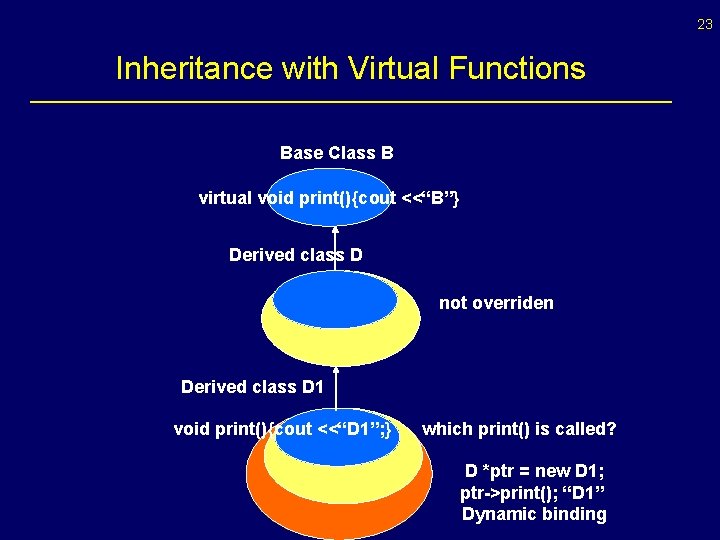 23

Inheritance with Virtual Functions

Base Class B

virtual void print(){cout <<“B”}

Derived class D

not overriden

Derived class D1

void print(){cout <<“D1”;}

which print() is called?

D *ptr = new D1;
ptr->print(); “D1”
Dynamic binding